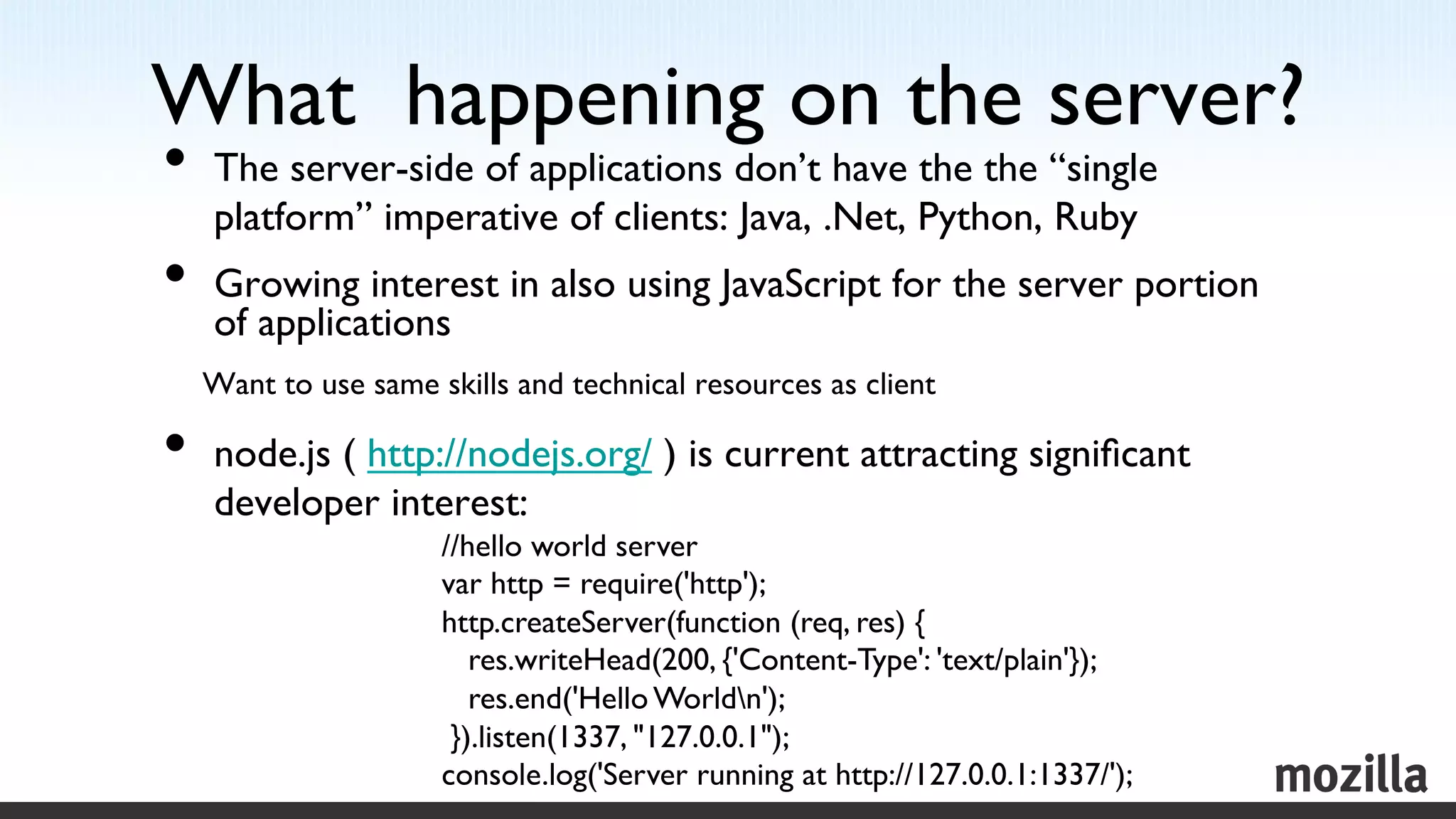 What happening on the server?

• The server-side of applications don't have the the "single platform" imperative of clients: Java, .Net, Python, Ruby

• Growing interest in also using JavaScript for the server portion of applications

Want to use same skills and technical resources as client

• node.js ( http://nodejs.org/ ) is current attracting significant developer interest:

//hello world server
var http = require('http');
http.createServer(function (req, res) {
res.writeHead(200, {'Content-Type': 'text/plain'});
res.end('Hello World\n');
}).listen(1337, "127.0.0.1");
console.log('Server running at http://127.0.0.1:1337/');

mozilla